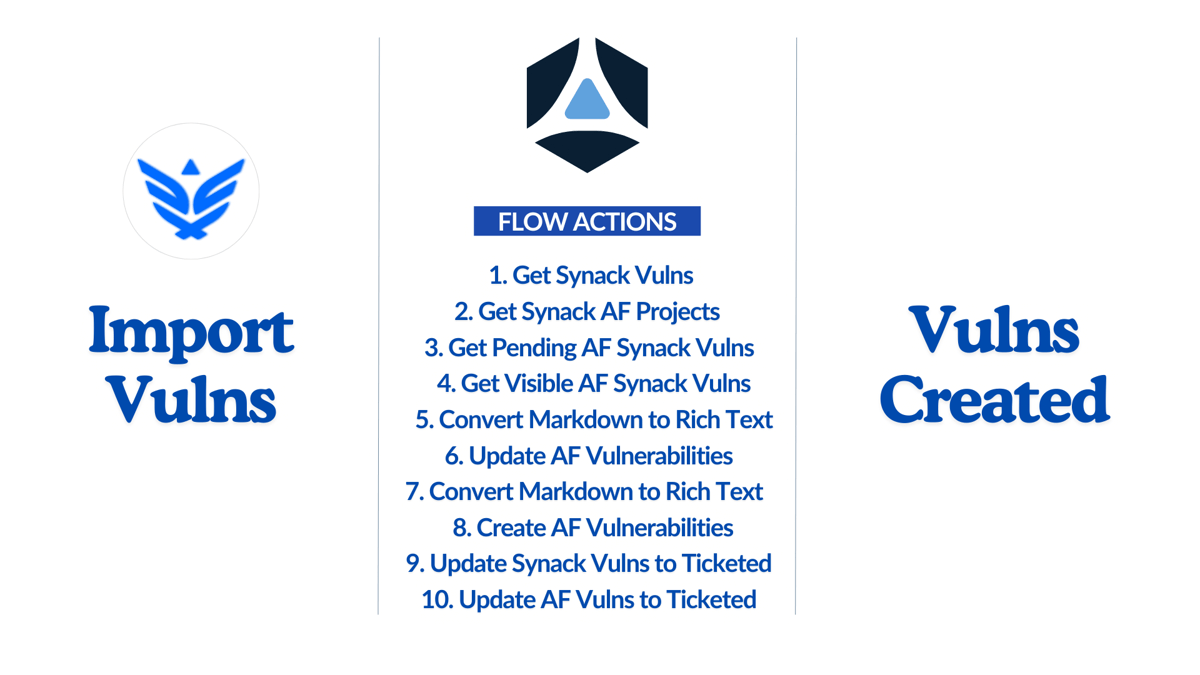 Import Vulns

FLOW ACTIONS

1. Get Synack Vulns
2. Get Synack AF Projects
3. Get Pending AF Synack Vulns
4. Get Visible AF Synack Vulns
5. Convert Markdown to Rich Text
6. Update AF Vulnerabilities
7. Convert Markdown to Rich Text
8. Create AF Vulnerabilities
9. Update Synack Vulns to Ticketed
10. Update AF Vulns to Ticketed

Vulns Created